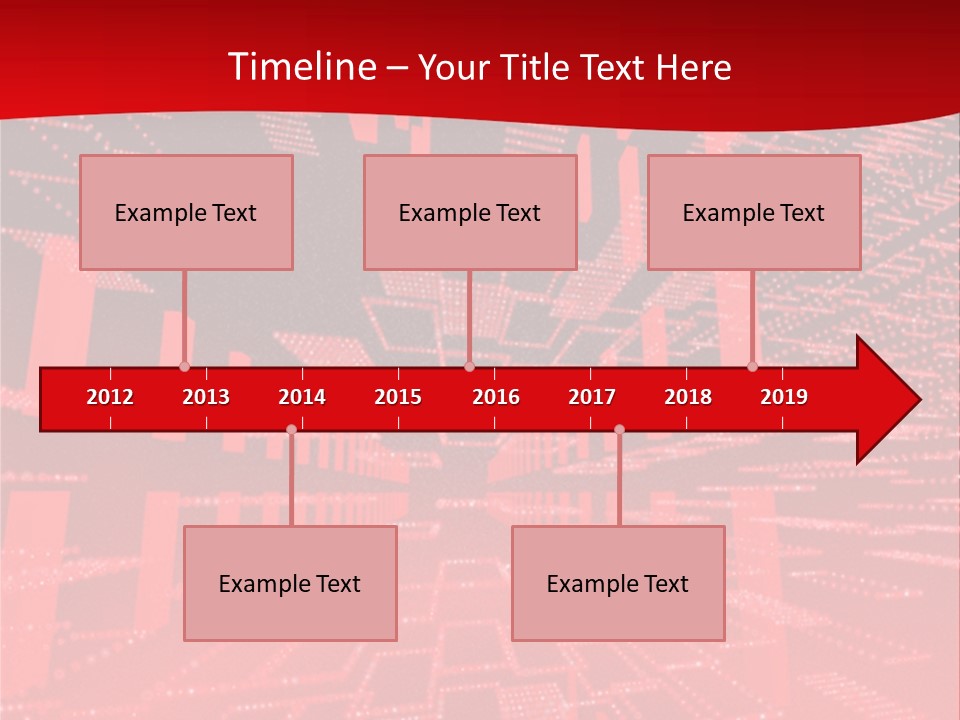 Timeline – Your Title Text Here

Example Text

Example Text

Example Text

2012 2013 2014 2015 2016 2017 2018 2019

Example Text

Example Text